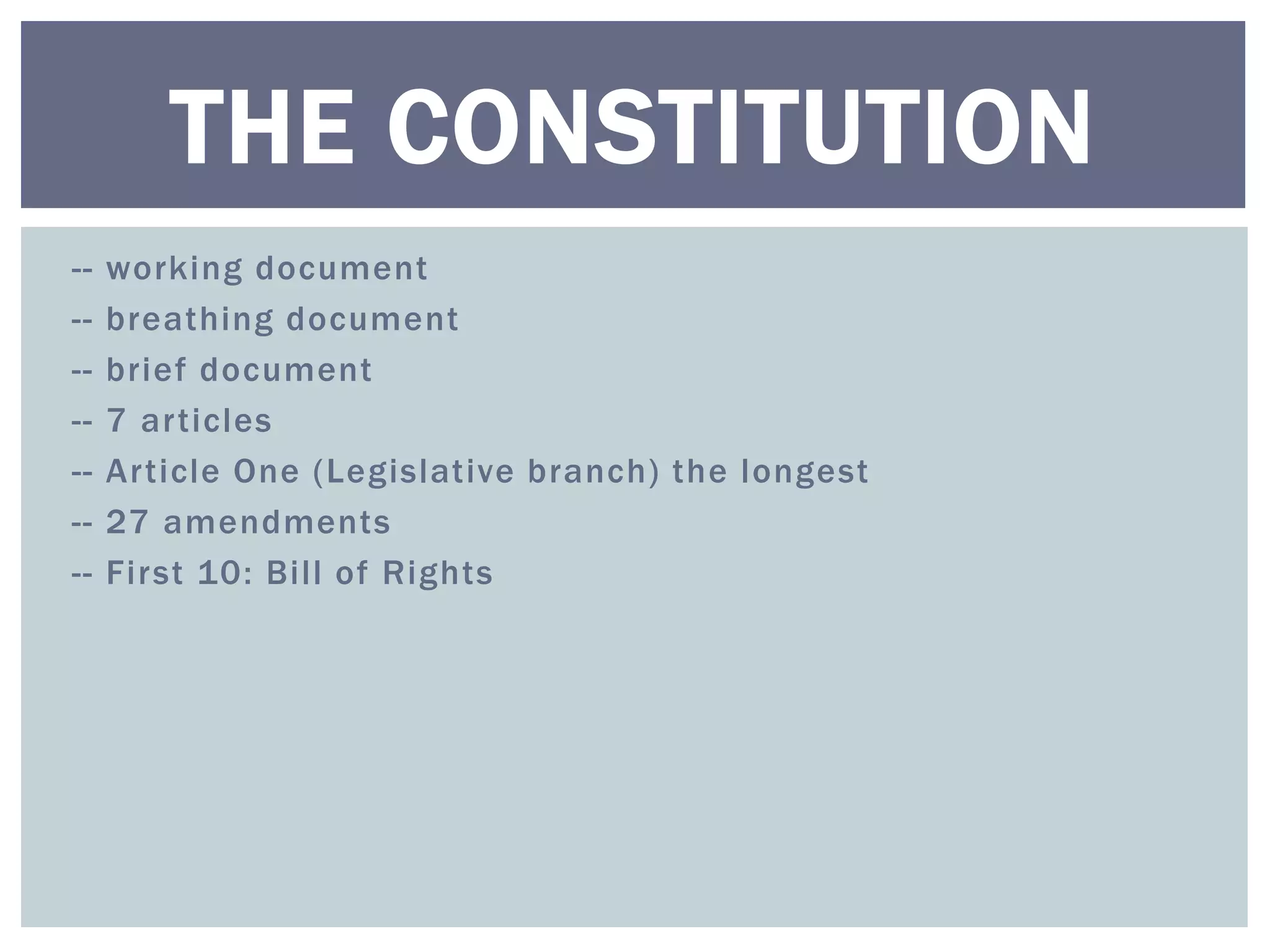 THE CONSTITUTION

-- working document
-- breathing document
-- brief document
-- 7 articles
-- Article One (Legislative branch) the longest
-- 27 amendments
-- First 10: Bill of Rights